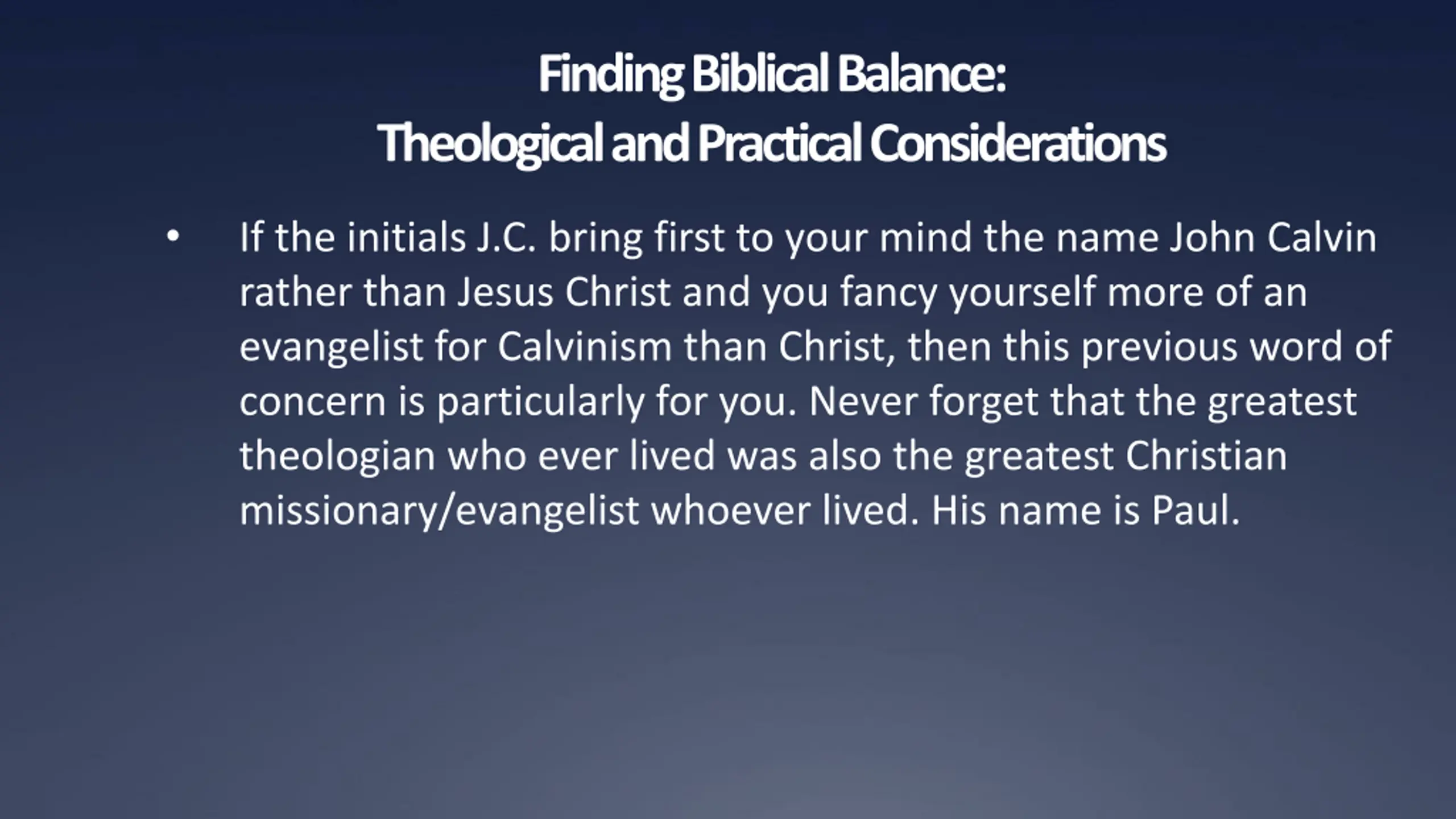 Finding Biblical Balance:
Theological and Practical Considerations

• If the initials J.C. bring first to your mind the name John Calvin rather than Jesus Christ and you fancy yourself more of an evangelist for Calvinism than Christ, then this previous word of concern is particularly for you. Never forget that the greatest theologian who ever lived was also the greatest Christian missionary/evangelist whoever lived. His name is Paul.